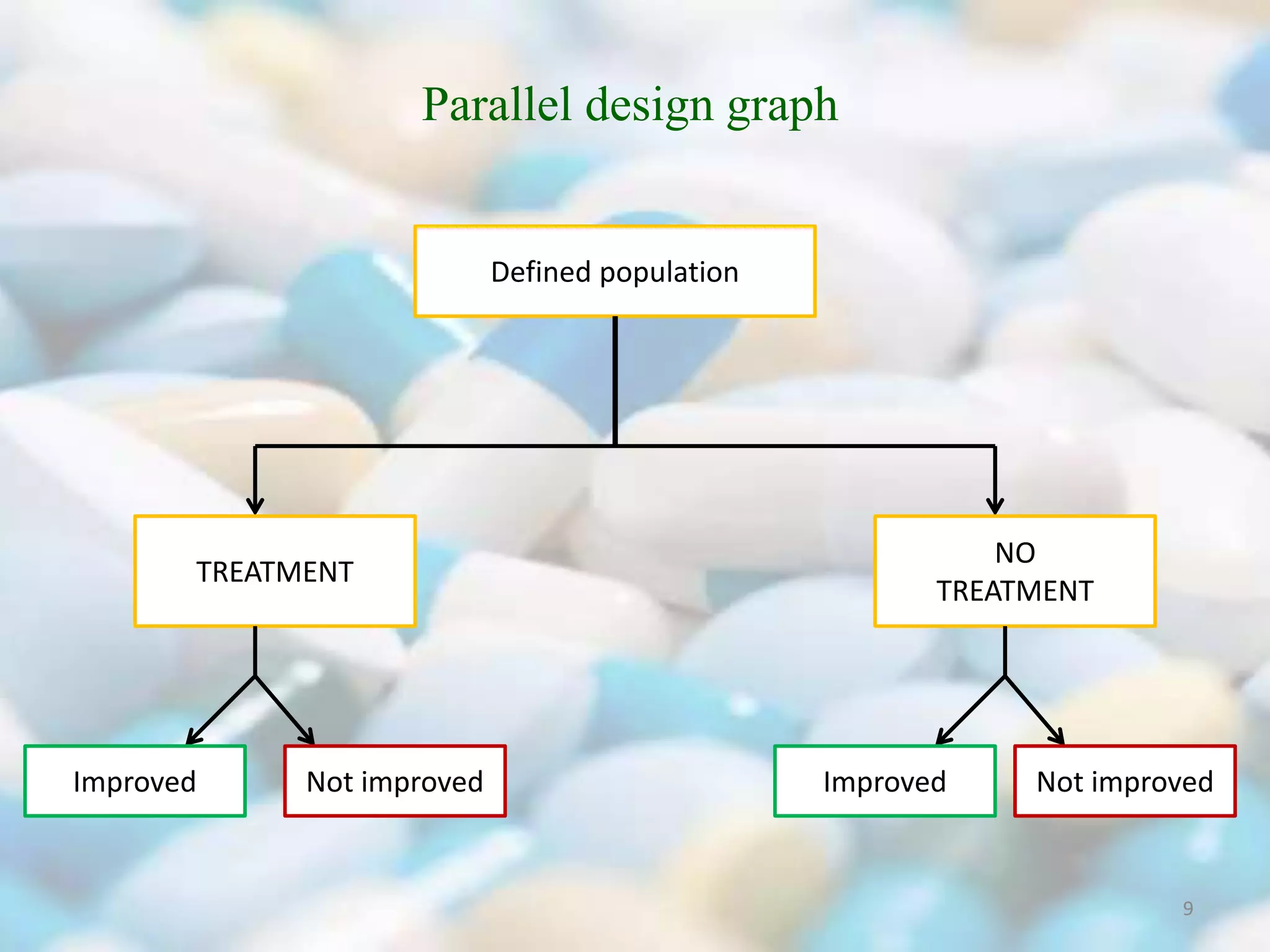 Parallel design graph

Defined population

TREATMENT

NO TREATMENT

Improved

Not improved

Improved

Not improved

9